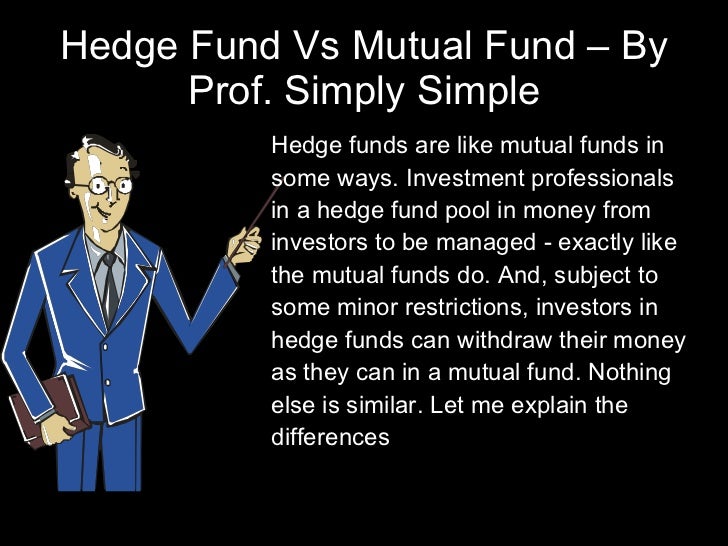 Hedge Fund Vs Mutual Fund – By Prof. Simply Simple

Hedge funds are like mutual funds in some ways. Investment professionals in a hedge fund pool in money from investors to be managed - exactly like the mutual funds do. And, subject to some minor restrictions, investors in hedge funds can withdraw their money as they can in a mutual fund. Nothing else is similar. Let me explain the differences